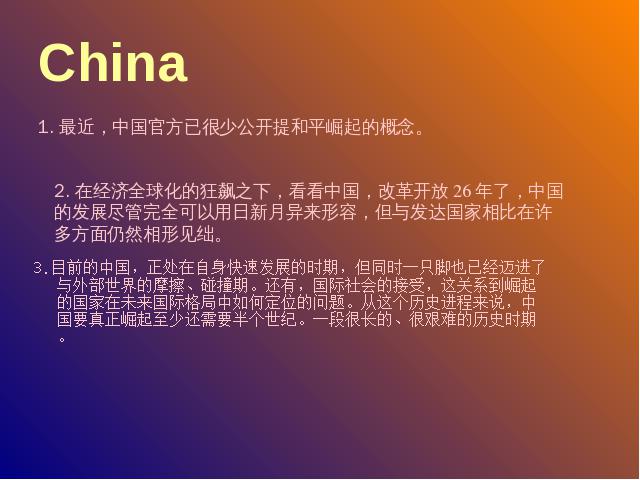 China

1.最近，中国官方已很少公开提和平崛起的概念。

2.在经济全球化的狂飙之下，看看中国，改革开放26年了，中国的发展尽管完全可以用日新月异来形容，但与发达国家相比在许多方面仍然相形见绌。

3.目前的中国，正处在自身快速发展的时期，但同时一只脚也已经迈进了与外部世界的摩擦、碰撞期。还有，国际社会的接受，这关系到崛起的国家在未来国际格局中如何定位的问题。从这个历史进程来说，中国要真正崛起至少还需要半个世纪。一段很长的、很艰难的历史时期。